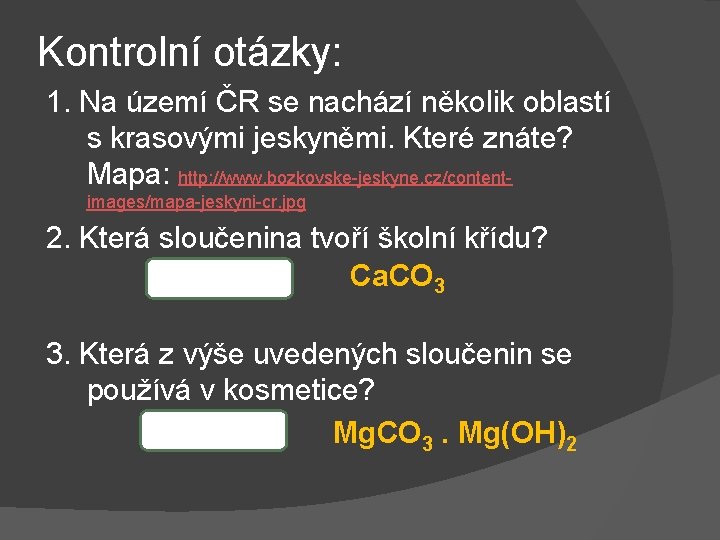 Kontrolní otázky:

1. Na území ČR se nachází několik oblastí s krasovými jeskyněmi. Které znáte? Mapa: http://www.bozkovske-jeskyne.cz/content-images/mapa-jeskyni-cr.jpg

2. Která sloučenina tvoří školní křídu?

$CaCO_3$

3. Která z výše uvedených sloučenin se používá v kosmetice?

$MgCO_3 . Mg(OH)_2$